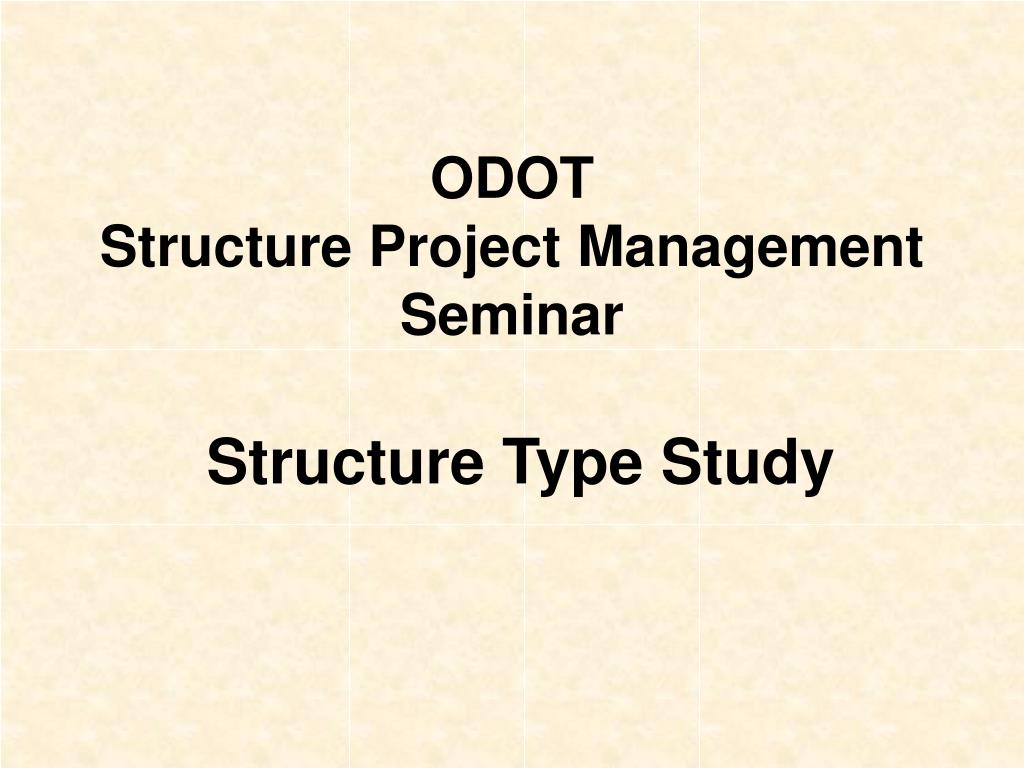 ODOT
Structure Project Management Seminar

Structure Type Study